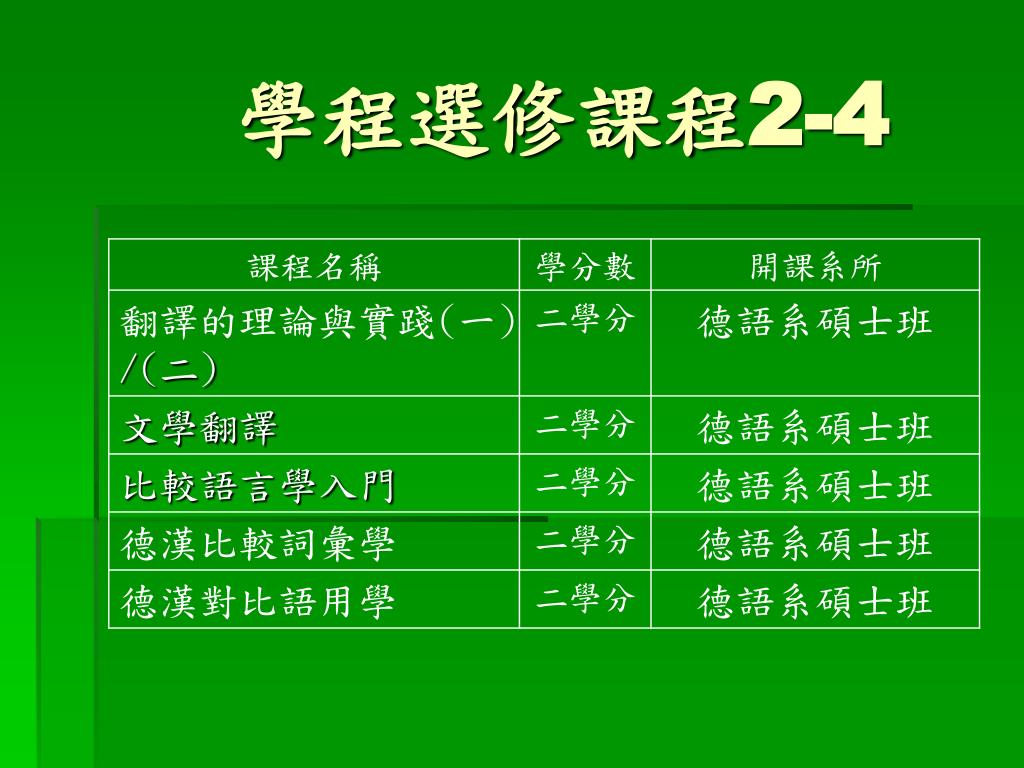 學程選修課程2-4

| 課程名稱 | 學分數 | 開課系所 |
|---|---|---|
| 翻譯的理論與實踐(一)/(二) | 二學分 | 德語系碩士班 |
| 文學翻譯 | 二學分 | 德語系碩士班 |
| 比較語言學入門 | 二學分 | 德語系碩士班 |
| 德漢比較詞彙學 | 二學分 | 德語系碩士班 |
| 德漢對比語用學 | 二學分 | 德語系碩士班 |